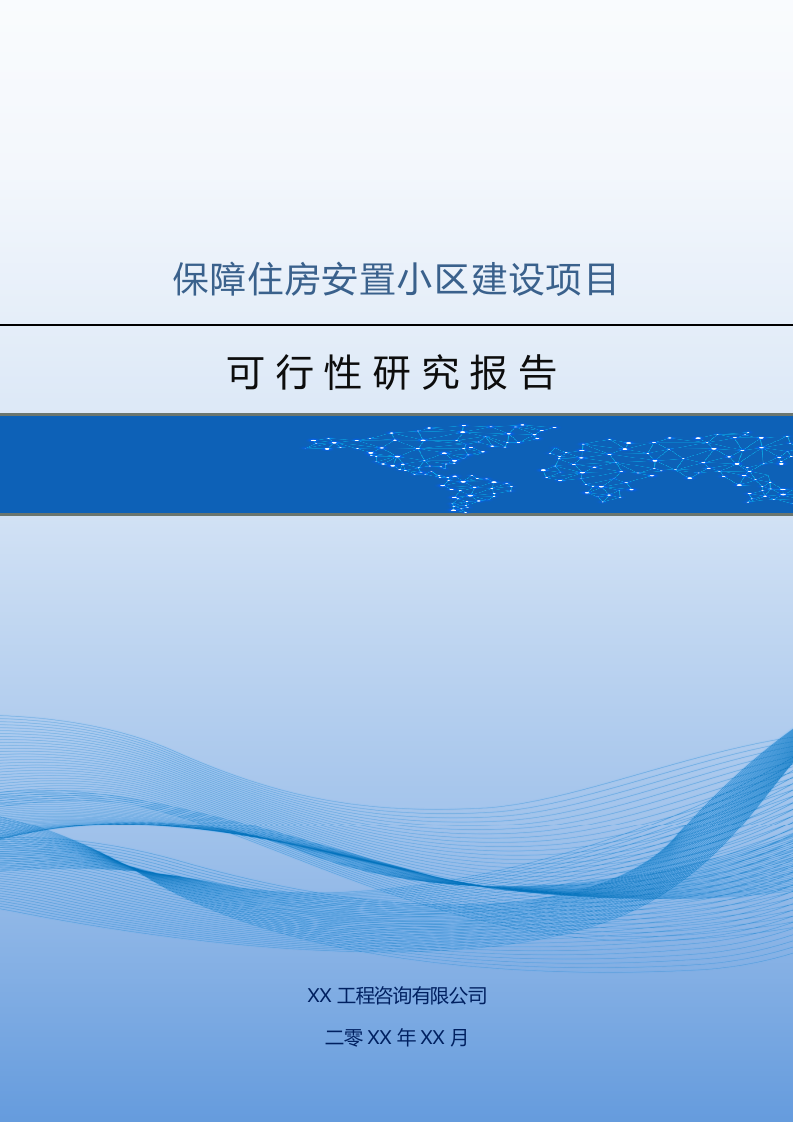 保障住房安置小区建设项目

可行性研究报告

XX 工程咨询有限公司

二零 XX 年 XX 月